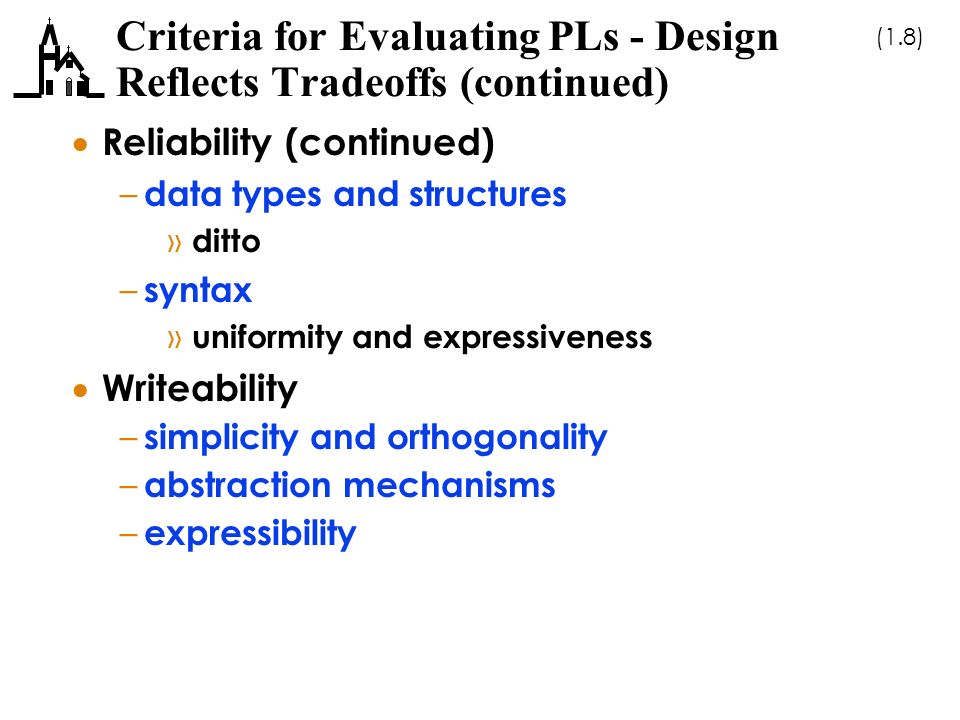 Criteria for Evaluating PLs - Design Reflects Tradeoffs (continued)

(1.8)

• Reliability (continued)
– data types and structures
» ditto
– syntax
» uniformity and expressiveness
• Writeability
– simplicity and orthogonality
– abstraction mechanisms
– expressibility